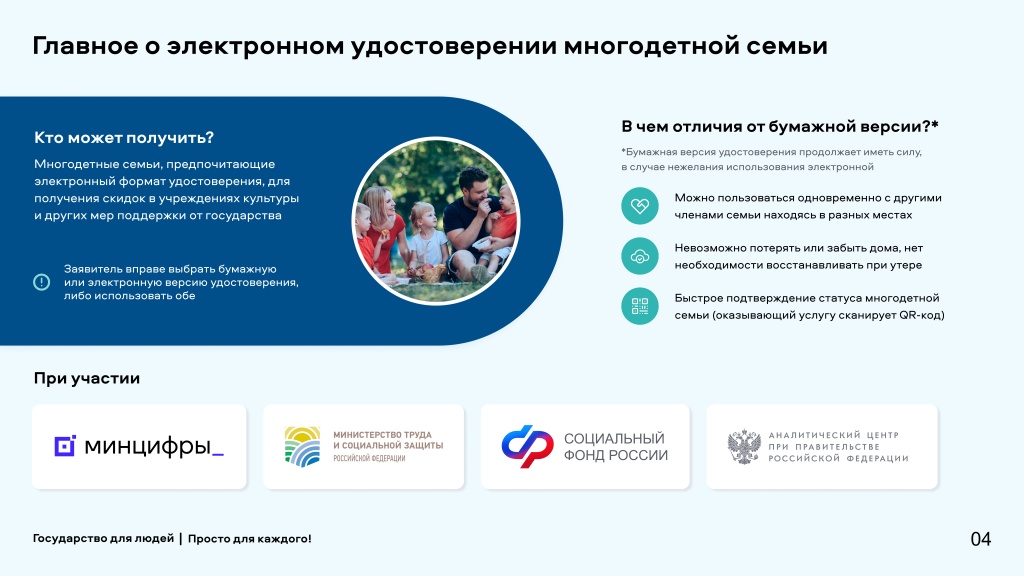 Главное о электронном удостоверении многодетной семьи

Кто может получить?

Многодетные семьи, предпочитающие электронный формат удостоверения, для получения скидок в учреждениях культуры и других мер поддержки от государства

Заявитель вправе выбрать бумажную или электронную версию удостоверения, либо использовать обе

В чем отличия от бумажной версии?*

*Бумажная версия удостоверения продолжает иметь силу, в случае нежелания использования электронной

Можно пользоваться одновременно с другими членами семьи находясь в разных местах

Невозможно потерять или забыть дома, нет необходимости восстанавливать при утере

Быстрое подтверждение статуса многодетной семьи (оказывающий услугу сканирует QR-код)

При участии

минцифры_

МИНИСТЕРСТВО ТРУДА И СОЦИАЛЬНОЙ ЗАЩИТЫ РОССИЙСКОЙ ФЕДЕРАЦИИ

СОЦИАЛЬНЫЙ ФОНД РОССИИ

АНАЛИТИЧЕСКИЙ ЦЕНТР ПРИ ПРАВИТЕЛЬСТВЕ РОССИЙСКОЙ ФЕДЕРАЦИИ

Государство для людей | Просто для каждого!

04